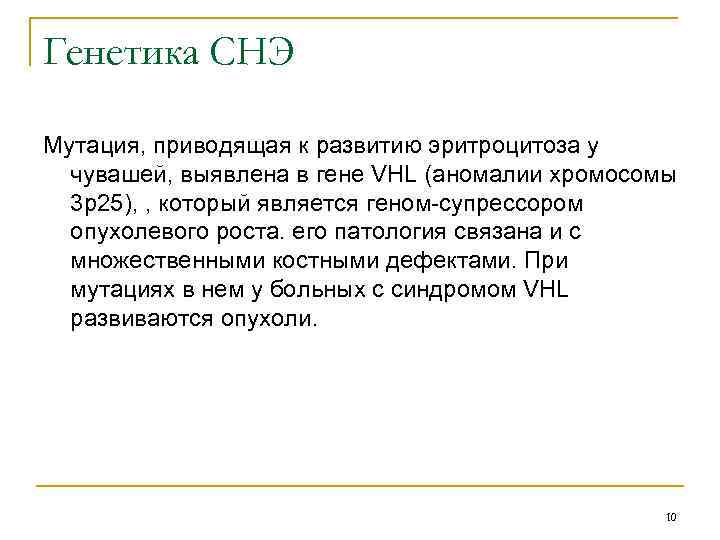 Генетика СНЭ

Мутация, приводящая к развитию эритроцитоза у чувашей, выявлена в гене VHL (аномалии хромосомы 3р25), , который является геном-супрессором опухолевого роста. его патология связана и с множественными костными дефектами. При мутациях в нем у больных с синдромом VHL развиваются опухоли.

10